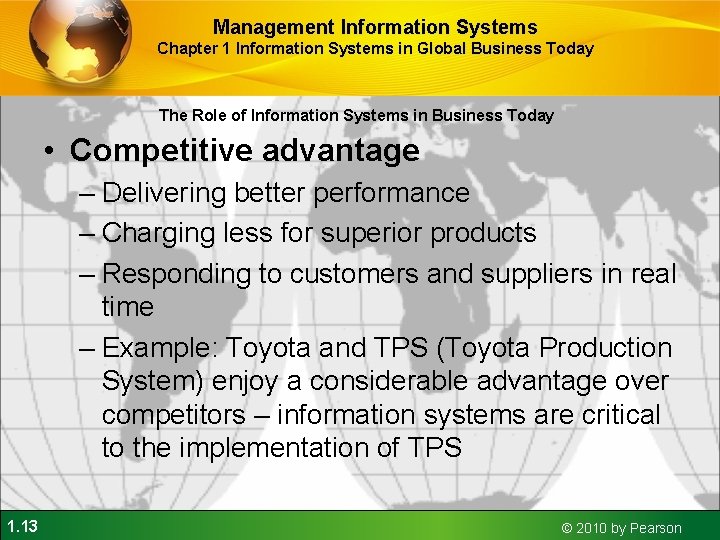 Management Information Systems
Chapter 1 Information Systems in Global Business Today

The Role of Information Systems in Business Today

• Competitive advantage
– Delivering better performance
– Charging less for superior products
– Responding to customers and suppliers in real time
– Example: Toyota and TPS (Toyota Production System) enjoy a considerable advantage over competitors – information systems are critical to the implementation of TPS

1.13

© 2010 by Pearson